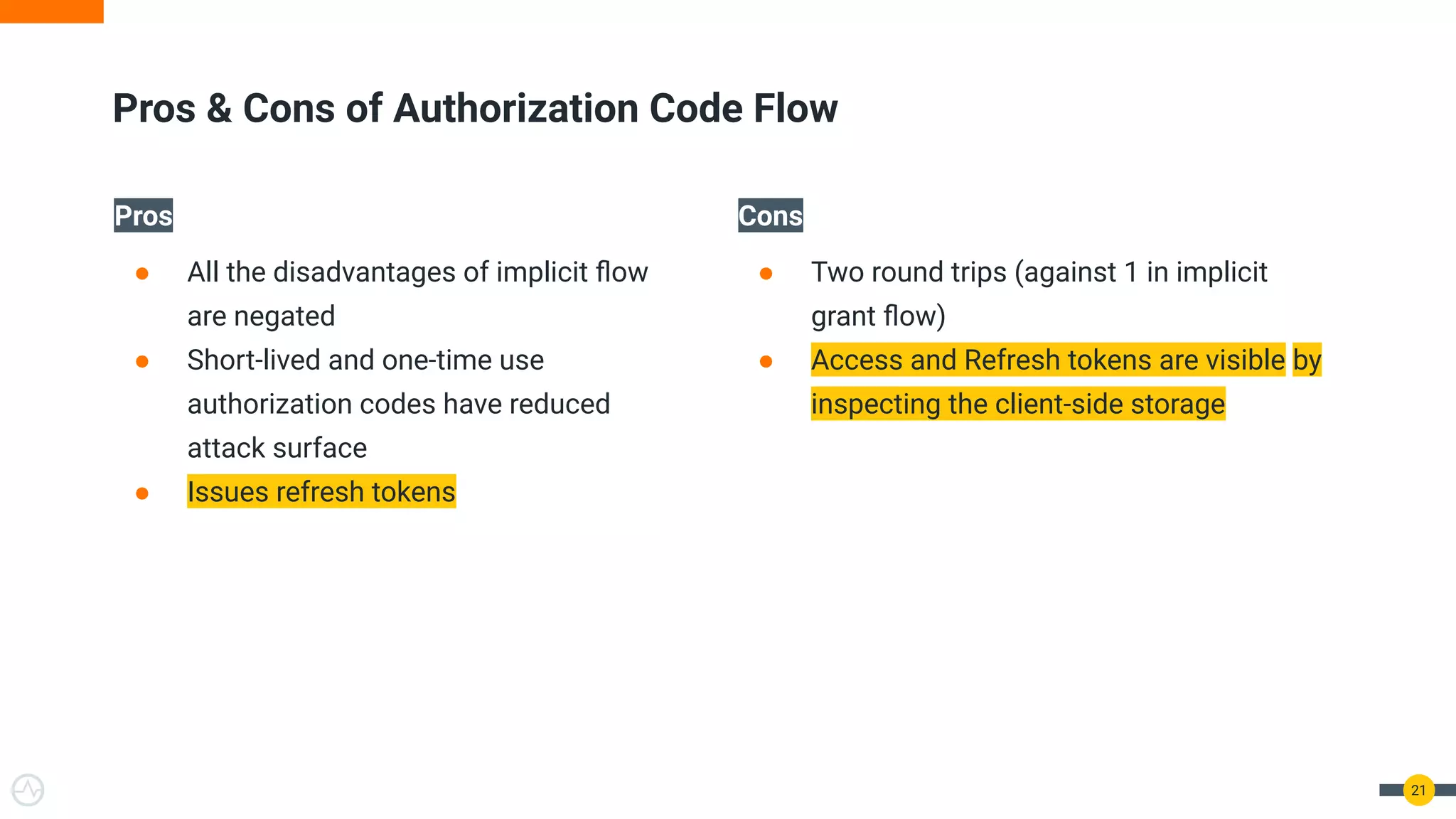 Pros & Cons of Authorization Code Flow

Pros

- All the disadvantages of implicit flow are negated
- Short-lived and one-time use authorization codes have reduced attack surface
- Issues refresh tokens

Cons

- Two round trips (against 1 in implicit grant flow)
- Access and Refresh tokens are visible by inspecting the client-side storage

21